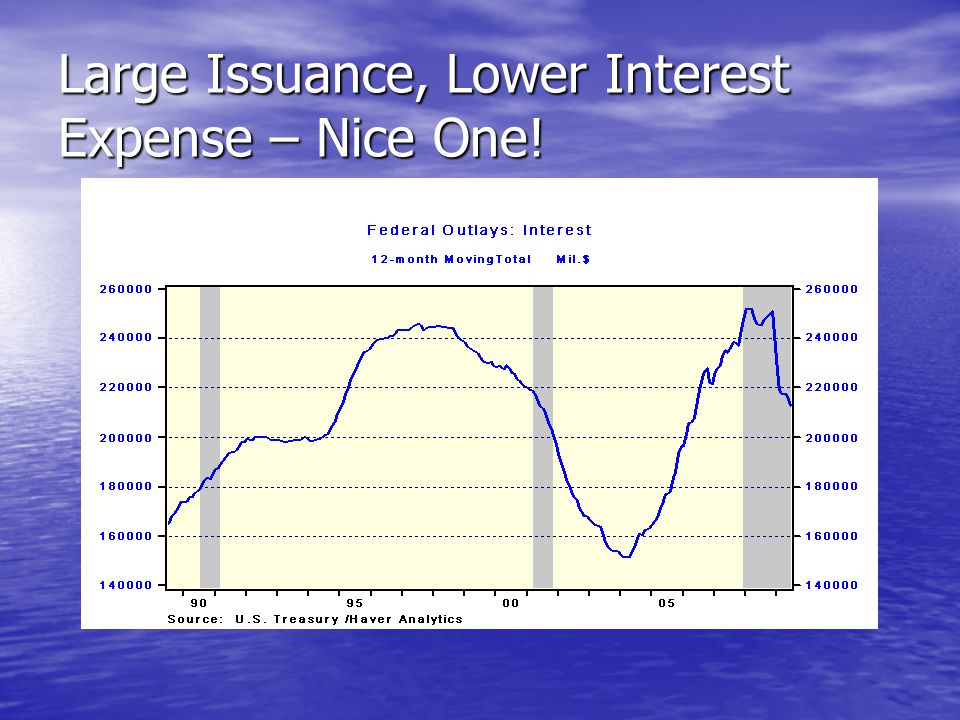 Large Issuance, Lower Interest Expense – Nice One!

Federal Outlays: Interest

12-month MovingTotal Mil.$

260000
240000
220000
200000
180000
160000
140000

260000
240000
220000
200000
180000
160000
140000

90
95
00
05

Source: U.S. Treasury /Haver Analytics